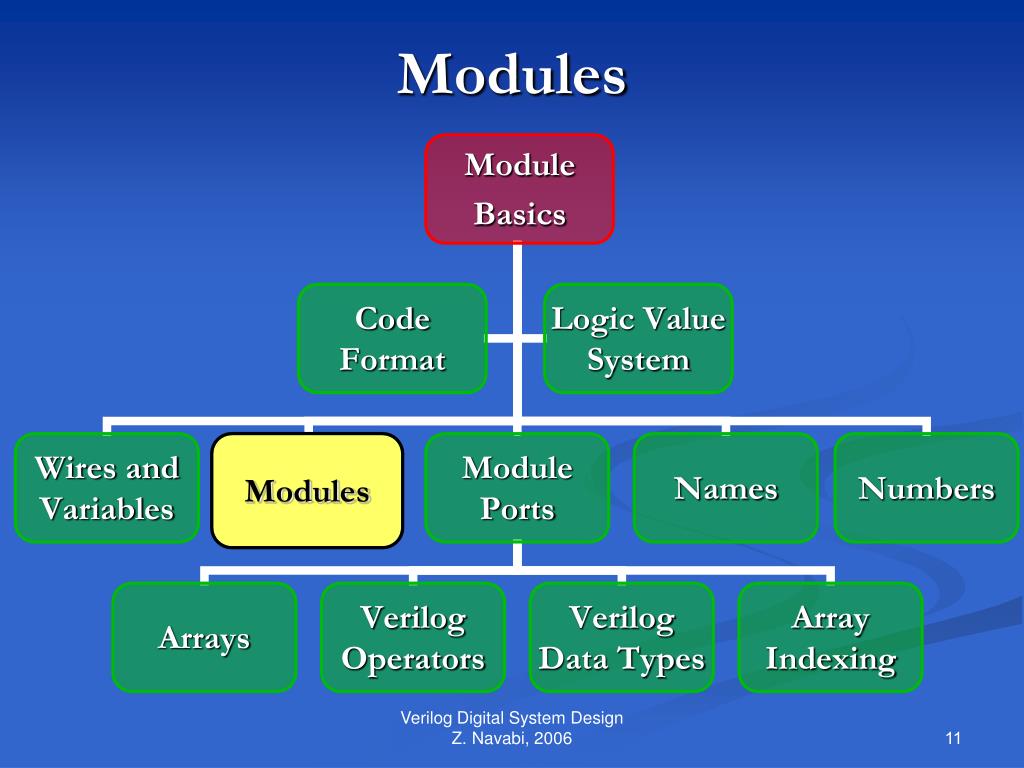 Modules

Module Basics

Code Format

Logic Value System

Wires and Variables

Modules

Module Ports

Names

Numbers

Arrays

Verilog Operators

Verilog Data Types

Array Indexing

Verilog Digital System Design
Z. Navabi, 2006

11